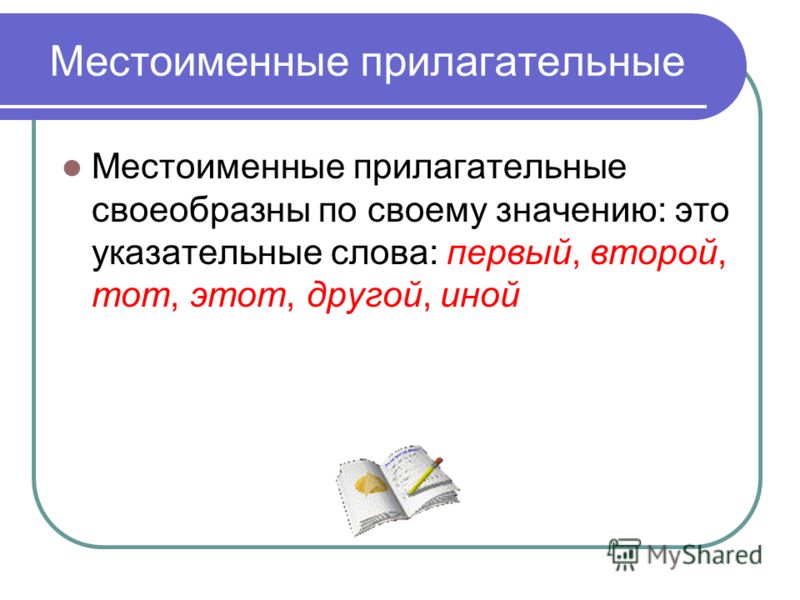 Местоименные прилагательные

Местоименные прилагательные своеобразны по своему значению: это указательные слова: первый, второй, тот, этот, другой, иной

MyShared